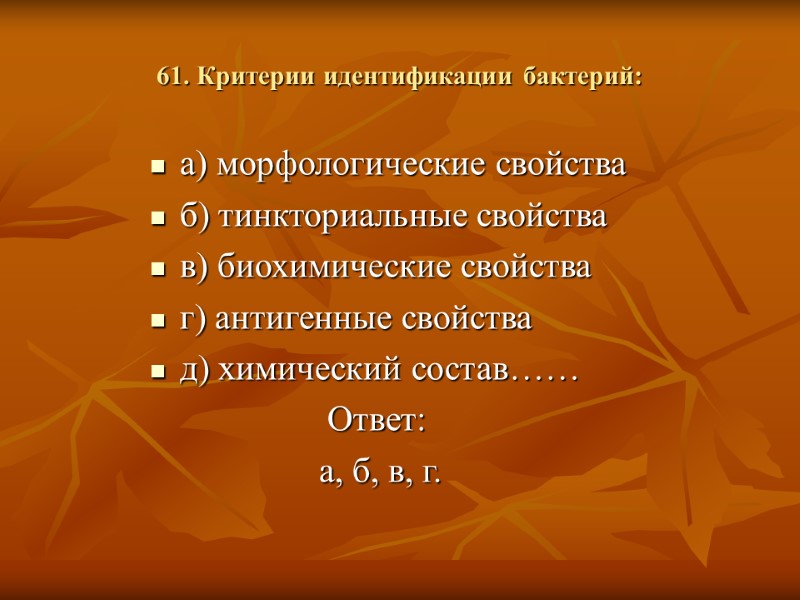 61. Критерии идентификации бактерий:

а) морфологические свойства
б) тинкториальные свойства
в) биохимические свойства
г) антигенные свойства
д) химический состав……

Ответ:
а, б, в, г.